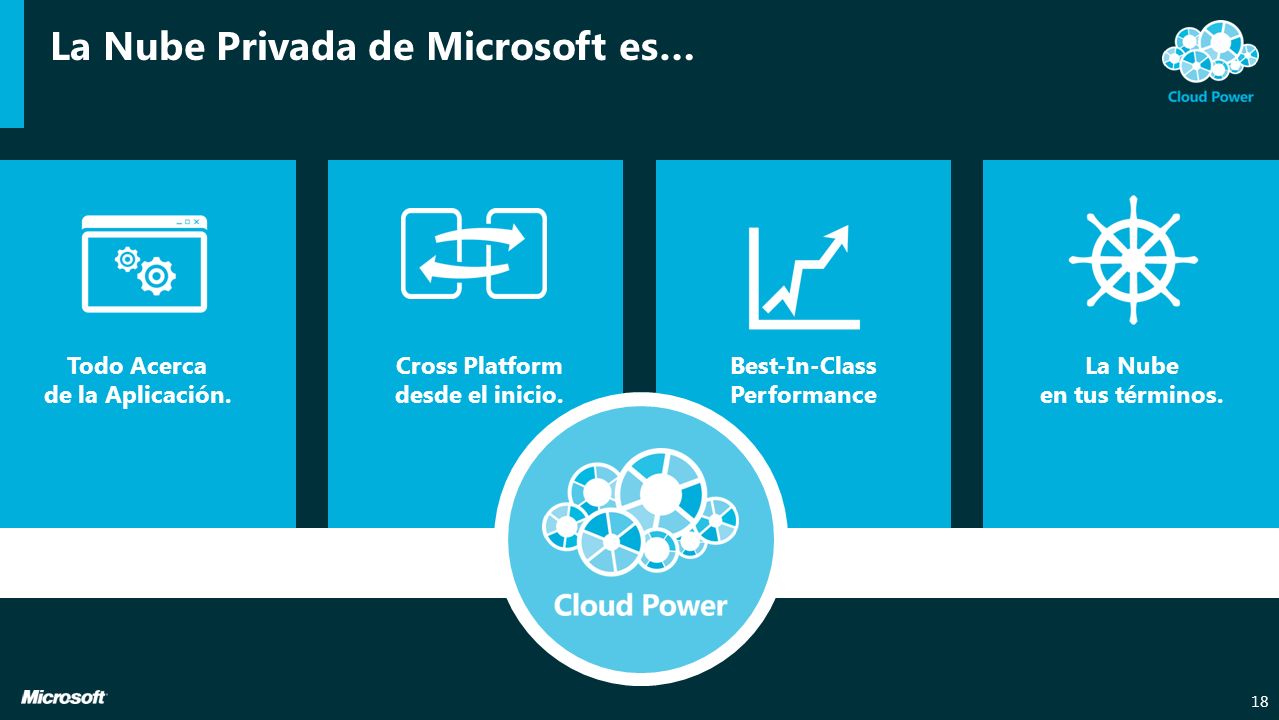 La Nube Privada de Microsoft es…

Cloud Power

Todo Acerca de la Aplicación.

Cross Platform desde el inicio.

Best-In-Class Performance

La Nube en tus términos.

Cloud Power

Microsoft

18